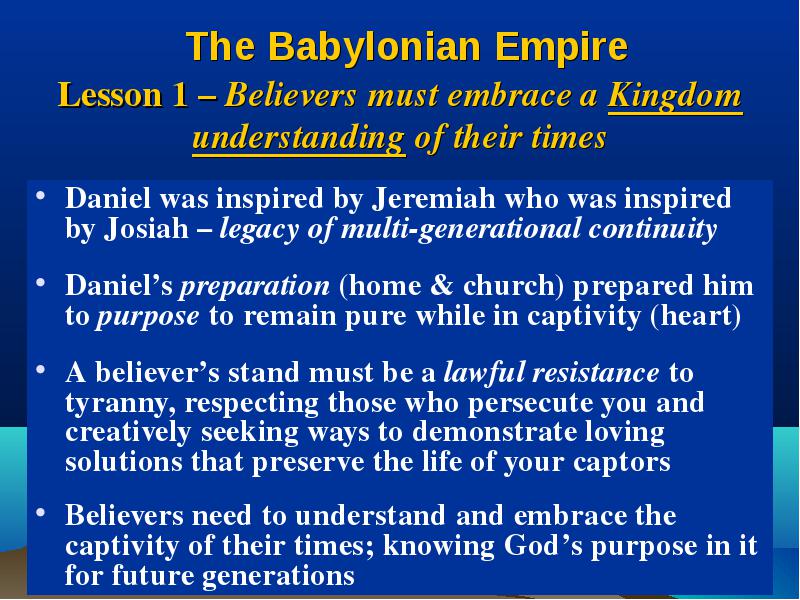 The Babylonian Empire

Lesson 1 – Believers must embrace a Kingdom understanding of their times

• Daniel was inspired by Jeremiah who was inspired by Josiah – legacy of multi-generational continuity

• Daniel's preparation (home & church) prepared him to purpose to remain pure while in captivity (heart)

• A believer's stand must be a lawful resistance to tyranny, respecting those who persecute you and creatively seeking ways to demonstrate loving solutions that preserve the life of your captors

• Believers need to understand and embrace the captivity of their times; knowing God's purpose in it for future generations